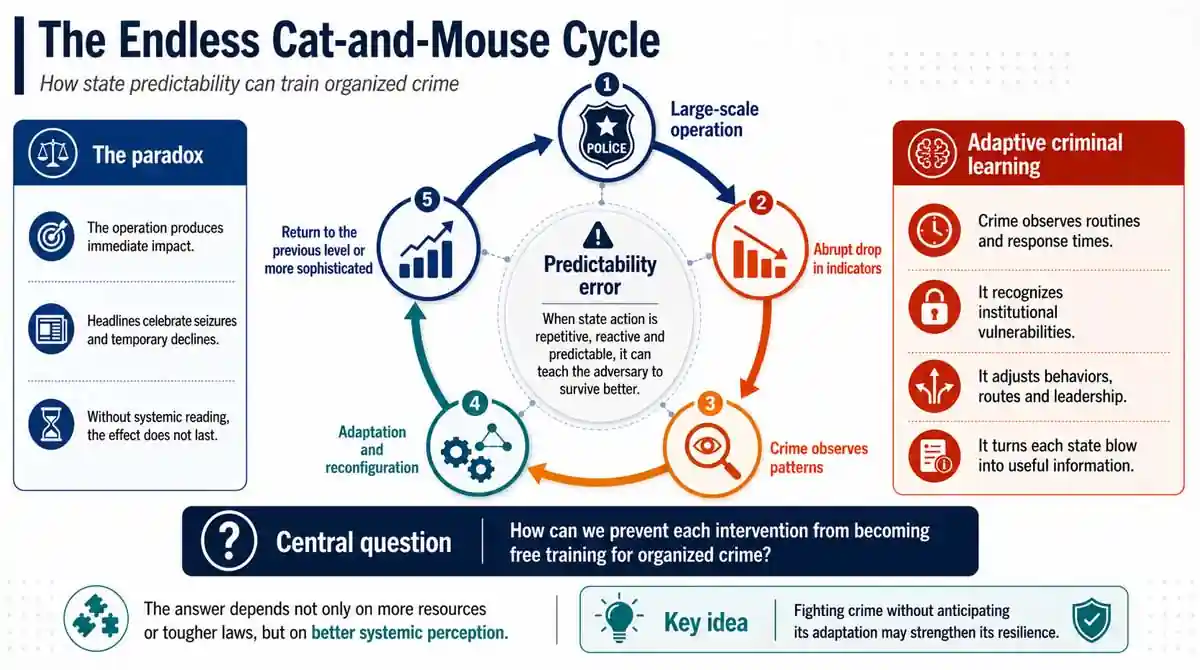 The Endless Cat-and-Mouse Cycle

How state predictability can train organized crime

The paradox

The operation produces immediate impact.

Headlines celebrate seizures and temporary declines.

Without systemic reading, the effect does not last.

1 POLICE Large-scale operation

2 Abrupt drop in indicators

3 Crime observes patterns

4 Adaptation and reconfiguration

5 Return to the previous level or more sophisticated

Predictability error

When state action is repetitive, reactive and predictable, it can teach the adversary to survive better.

Adaptive criminal learning

Crime observes routines and response times.

It recognizes institutional vulnerabilities.

It adjusts behaviors, routes and leadership.

It turns each state blow into useful information.

Central question

How can we prevent each intervention from becoming free training for organized crime?

The answer depends not only on more resources or tougher laws, but on better systemic perception.

Key idea

Fighting crime without anticipating its adaptation may strengthen its resilience.